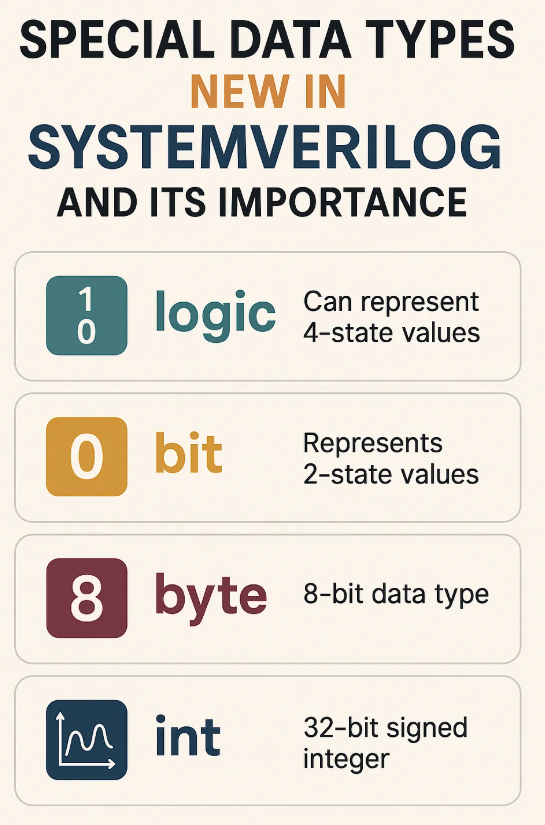 SPECIAL DATA TYPES
NEW IN
SYSTEMVERILOG
AND ITS IMPORTANCE

1
0
logic
Can represent 4-state values

0
bit
Represents 2-state values

8
byte
8-bit data type

int
32-bit signed integer